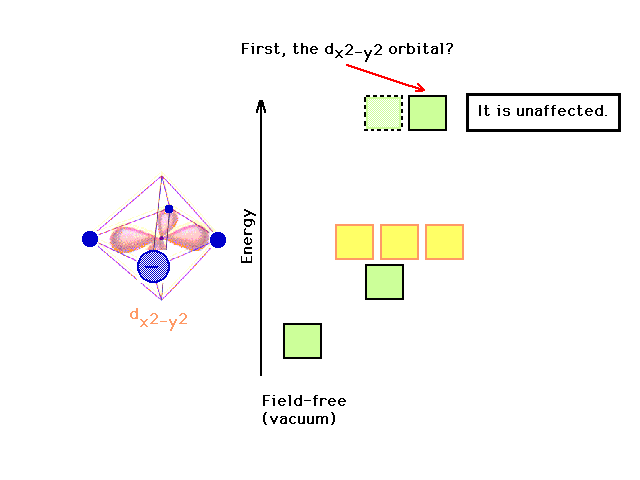 First, the $d_{x2-y2}$ orbital?

It is unaffected.

Energy

−

$d_{x2-y2}$

Field-free
(vacuum)